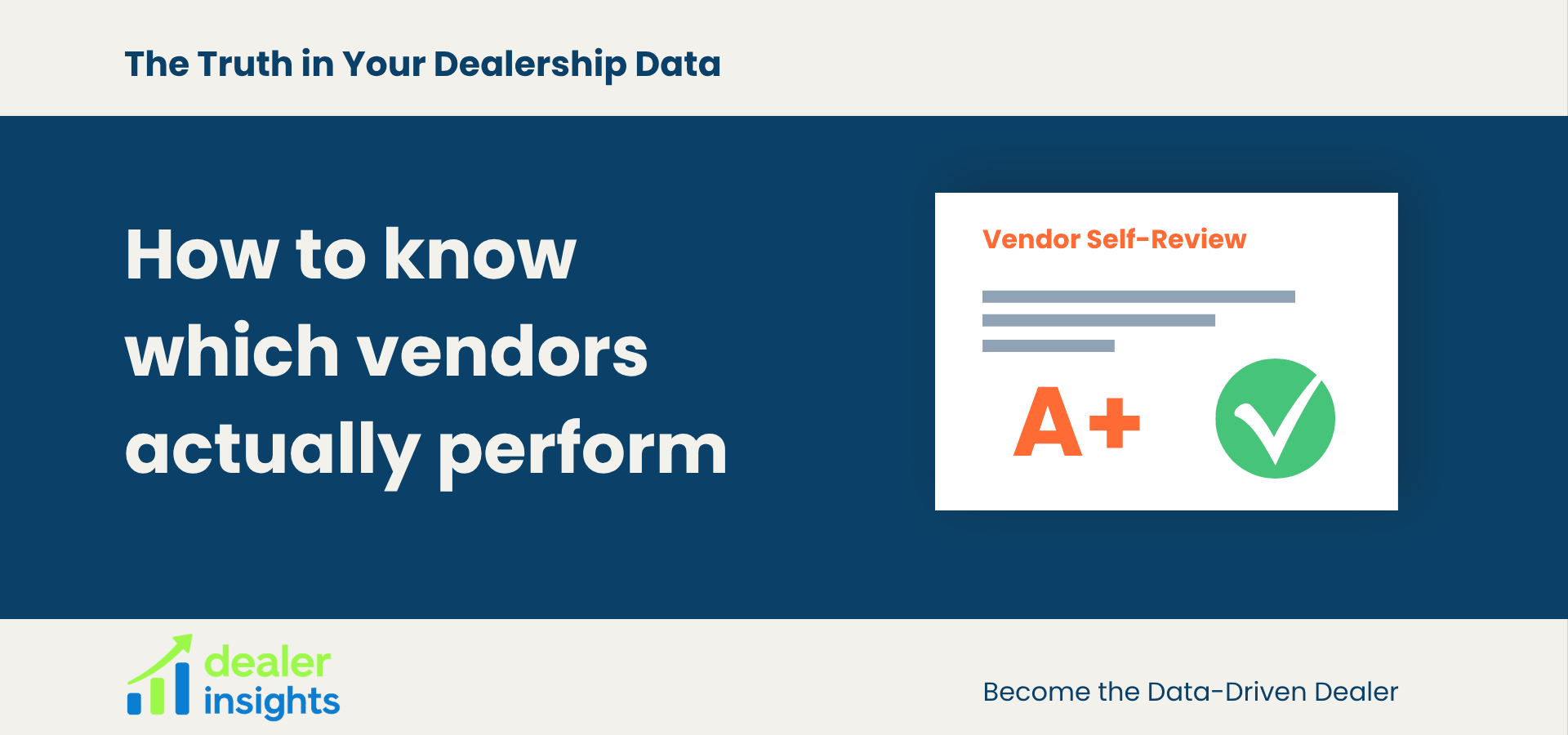 The Truth in Your Dealership Data

How to know which vendors actually perform

Vendor Self-Review

A+

dealer insights

Become the Data-Driven Dealer